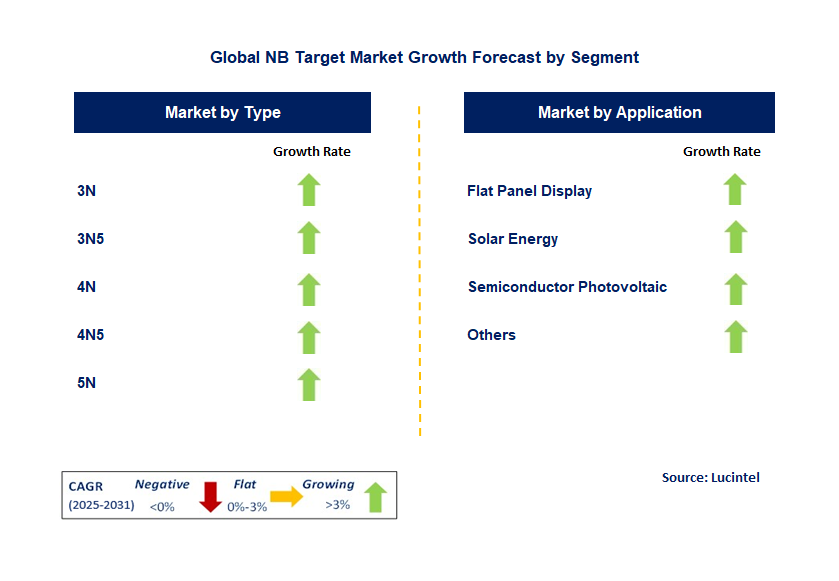 Global NB Target Market Growth Forecast by Segment

Market by Type

Growth Rate

3N

3N5

4N

4N5

5N

Market by Application

Growth Rate

Flat Panel Display

Solar Energy

Semiconductor Photovoltaic

Others

CAGR (2025-2031) Negative <0% Flat 0%-3% Growing >3%

Source: Lucintel